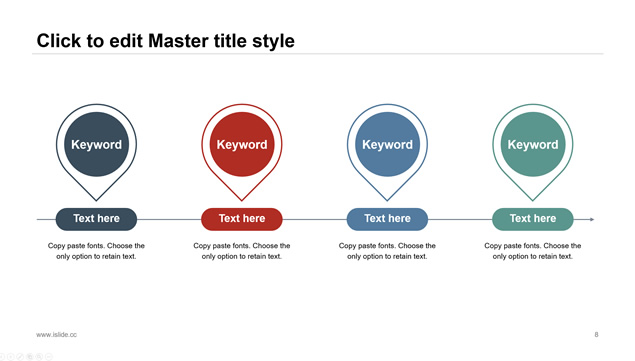 Click to edit Master title style

Keyword

Text here

Copy paste fonts. Choose the only option to retain text.

Keyword

Text here

Copy paste fonts. Choose the only option to retain text.

Keyword

Text here

Copy paste fonts. Choose the only option to retain text.

Keyword

Text here

Copy paste fonts. Choose the only option to retain text.

www.islide.cc

8